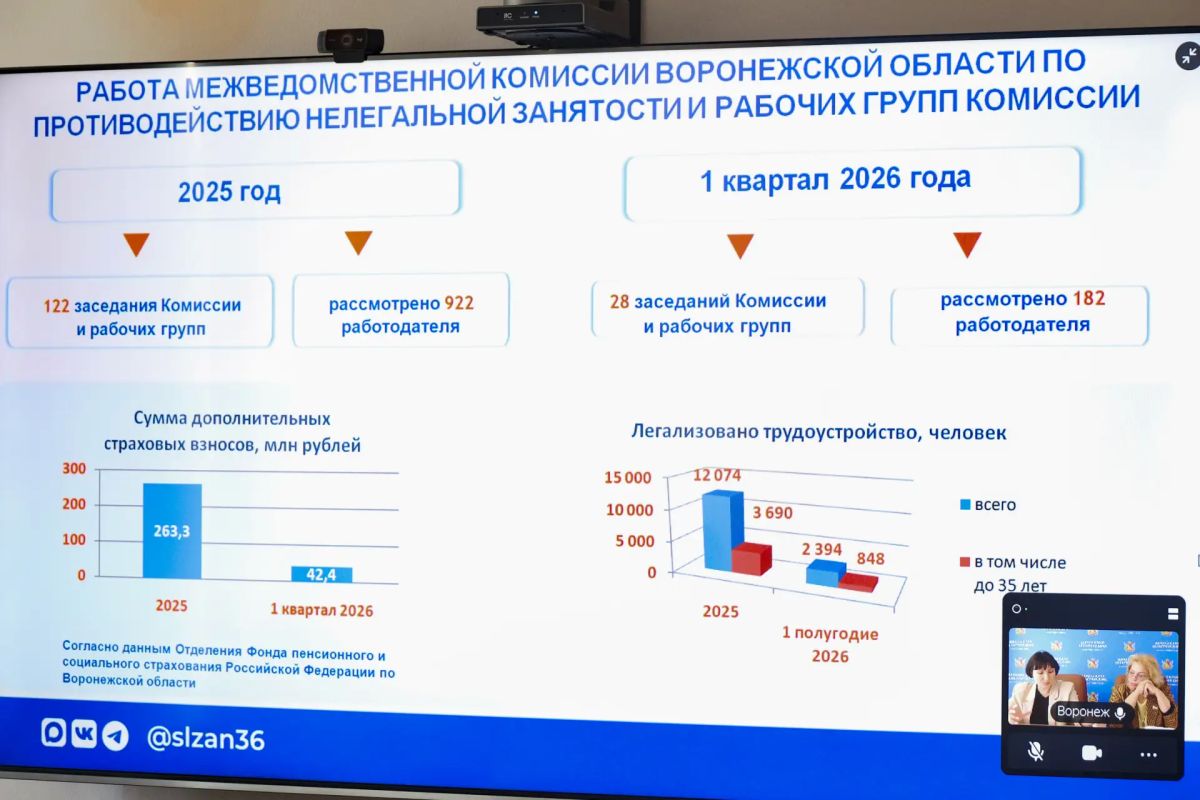 РАБОТА МЕЖВЕДОМСТВЕННОЙ КОМИССИИ ВОРОНЕЖСКОЙ ОБЛАСТИ ПО ПРОТИВОДЕЙСТВИЮ НЕЛЕГАЛЬНОЙ ЗАНЯТОСТИ И РАБОЧИХ ГРУПП КОМИССИИ

2025 год

122 заседания Комиссии и рабочих групп

рассмотрено 922 работодателя

1 квартал 2026 года

28 заседаний Комиссии и рабочих групп

рассмотрено 182 работодателя

Сумма дополнительных страховых взносов, млн рублей

300
200
100
0

263,3

42,4

2025

1 квартал 2026

Согласно данным Отделения Фонда пенсионного и социального страхования Российской Федерации по Воронежской области

Легализовано трудоустройство, человек

15 000
10 000
5 000
0

12 074

3 690

2 394

848

2025

1 полугодие 2026

всего

в том числе до 35 лет

@slzan36

Воронеж